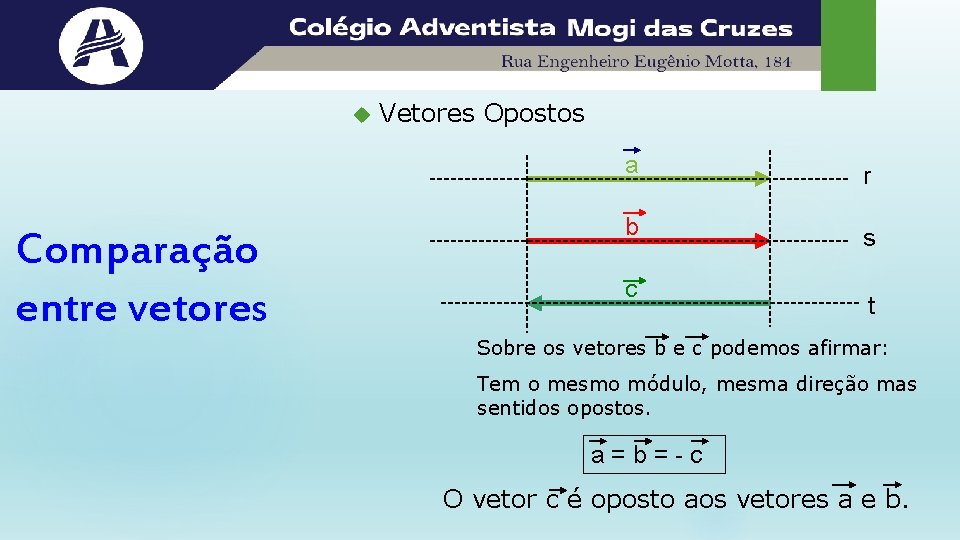 Colégio Adventista Mogi das Cruzes
Rua Engenheiro Eugênio Motta, 184

Comparação entre vetores

Vetores Opostos

$\vec{a}$ r

$\vec{b}$ s

$\vec{c}$ t

Sobre os vetores $\vec{b}$ e $\vec{c}$ podemos afirmar:

Tem o mesmo módulo, mesma direção mas sentidos opostos.

$\vec{a} = \vec{b} = -\vec{c}$

O vetor $\vec{c}$ é oposto aos vetores $\vec{a}$ e $\vec{b}$.